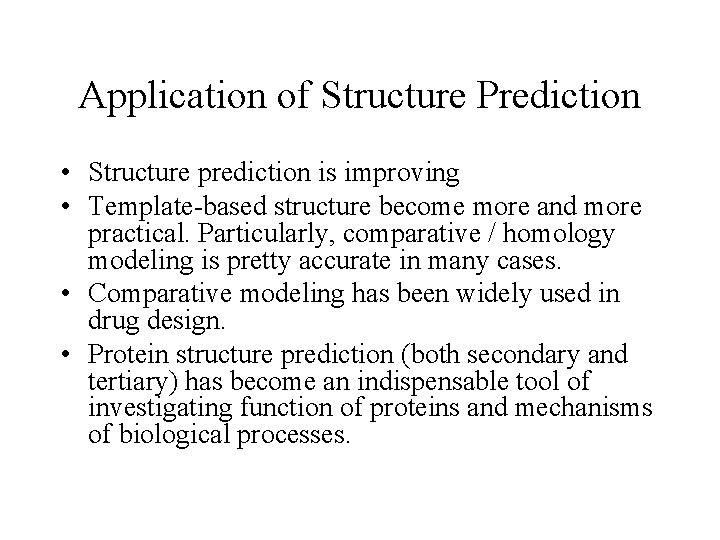 Application of Structure Prediction

• Structure prediction is improving
• Template-based structure become more and more practical. Particularly, comparative / homology modeling is pretty accurate in many cases.
• Comparative modeling has been widely used in drug design.
• Protein structure prediction (both secondary and tertiary) has become an indispensable tool of investigating function of proteins and mechanisms of biological processes.